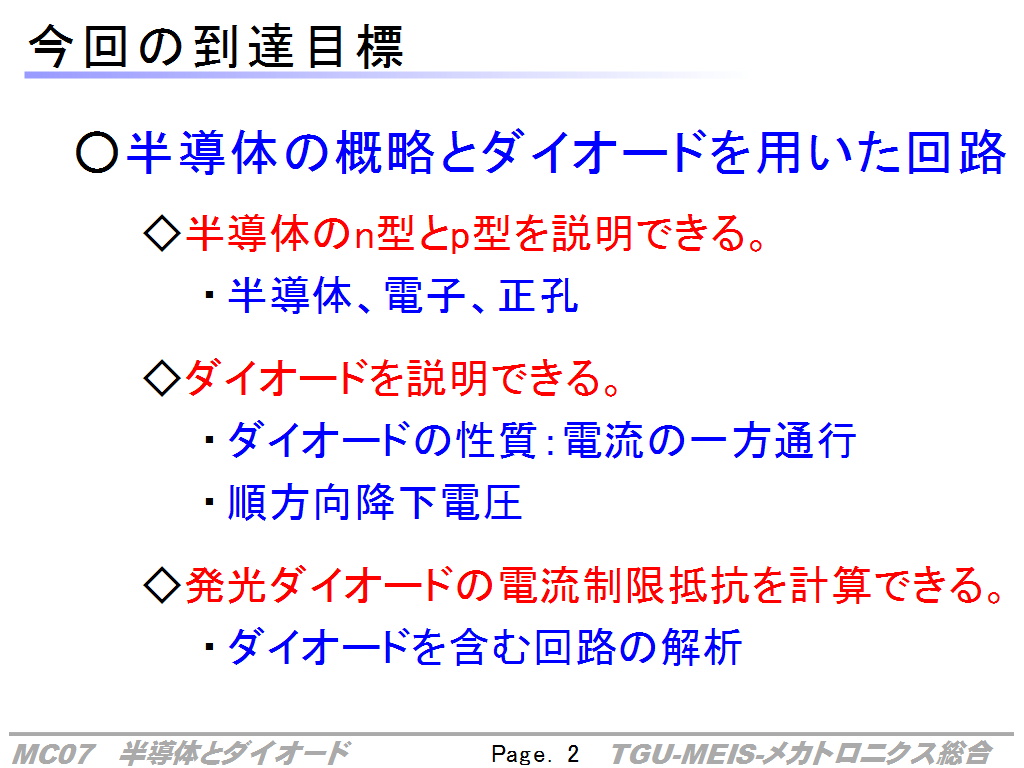 今回の到達目標

○半導体の概略とダイオードを用いた回路

◇半導体のn型とp型を説明できる。

・半導体、電子、正孔

◇ダイオードを説明できる。

・ダイオードの性質：電流の一方通行

・順方向降下電圧

◇発光ダイオードの電流制限抵抗を計算できる。

・ダイオードを含む回路の解析

MC07　半導体とダイオード　Page. 2　TGU-MEIS-メカトロニクス総合